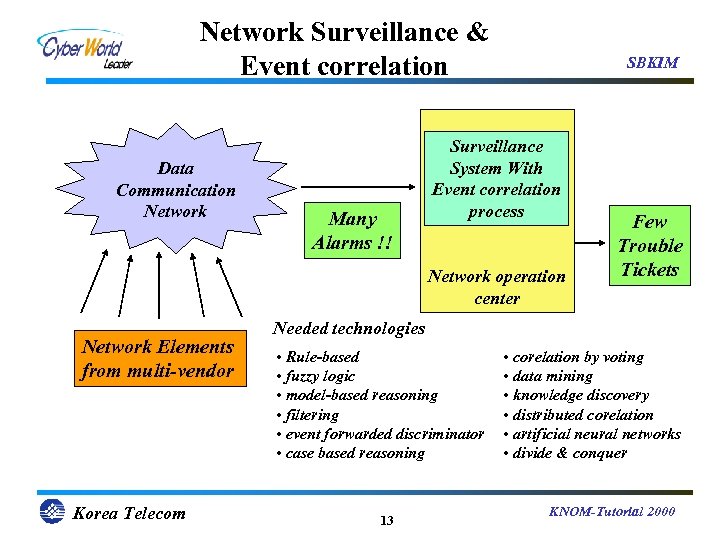 Cyber World Leader

Network Surveillance & Event correlation

SBKIM

Data Communication Network

Many Alarms !!

Surveillance System With Event correlation process

Network operation center

Few Trouble Tickets

Network Elements from multi-vendor

Needed technologies

• Rule-based
• fuzzy logic
• model-based reasoning
• filtering
• event forwarded discriminator
• case based reasoning

• corelation by voting
• data mining
• knowledge discovery
• distributed corelation
• artificial neural networks
• divide & conquer

Korea Telecom

13

KNOM-Tutorial 2000